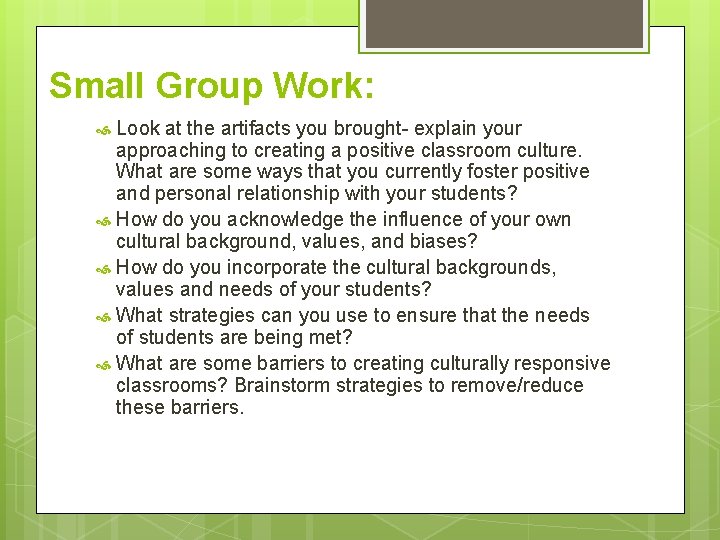 Small Group Work:

Look at the artifacts you brought- explain your approaching to creating a positive classroom culture. What are some ways that you currently foster positive and personal relationship with your students?

How do you acknowledge the influence of your own cultural background, values, and biases?

How do you incorporate the cultural backgrounds, values and needs of your students?

What strategies can you use to ensure that the needs of students are being met?

What are some barriers to creating culturally responsive classrooms? Brainstorm strategies to remove/reduce these barriers.